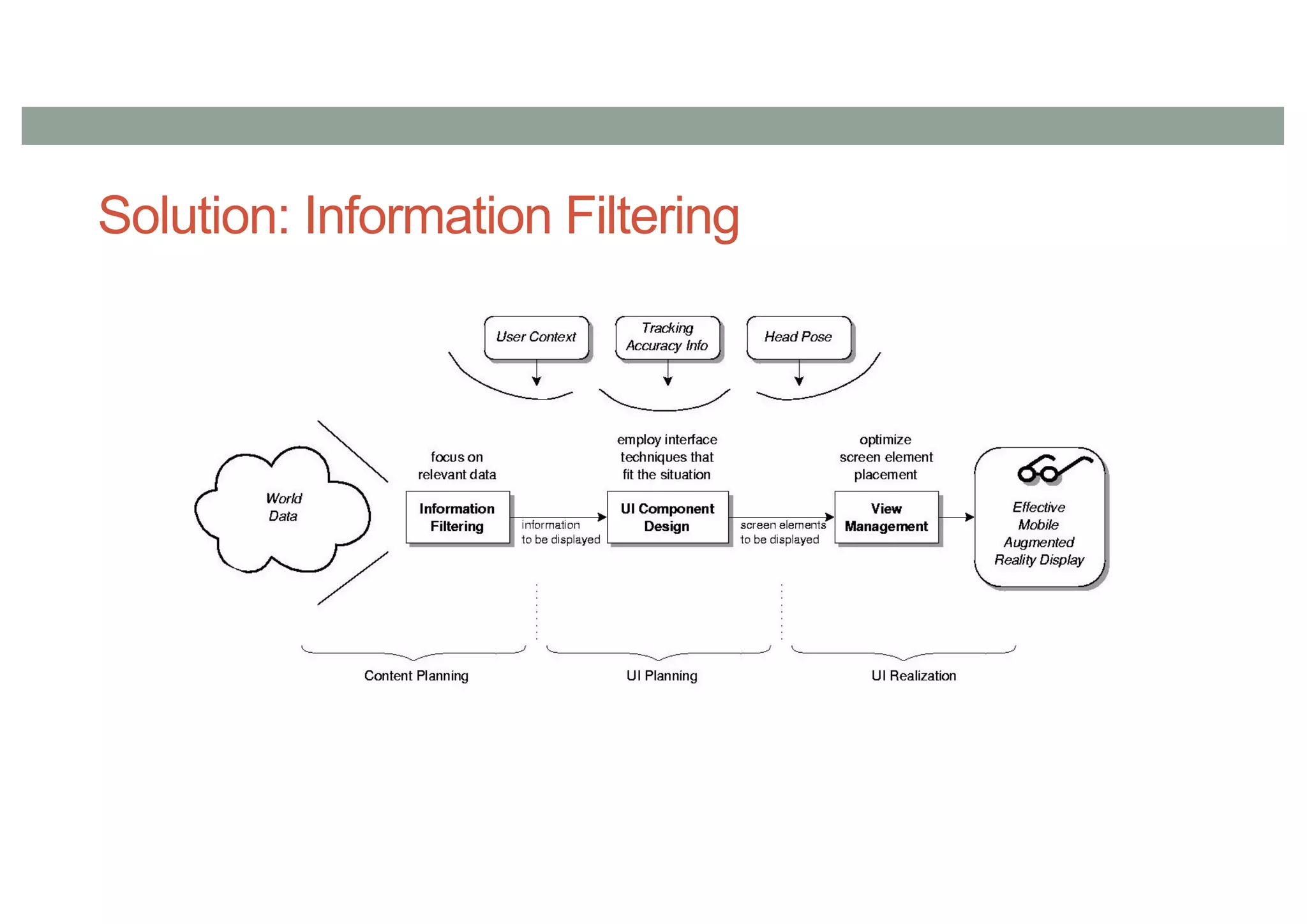 Solution: Information Filtering

User Context

Tracking Accuracy Info

Head Pose

World Data

focus on relevant data

Information Filtering

information to be displayed

employ interface techniques that fit the situation

UI Component Design

screen elements to be displayed

optimize screen element placement

View Management

Effective Mobile Augmented Reality Display

Content Planning

UI Planning

UI Realization